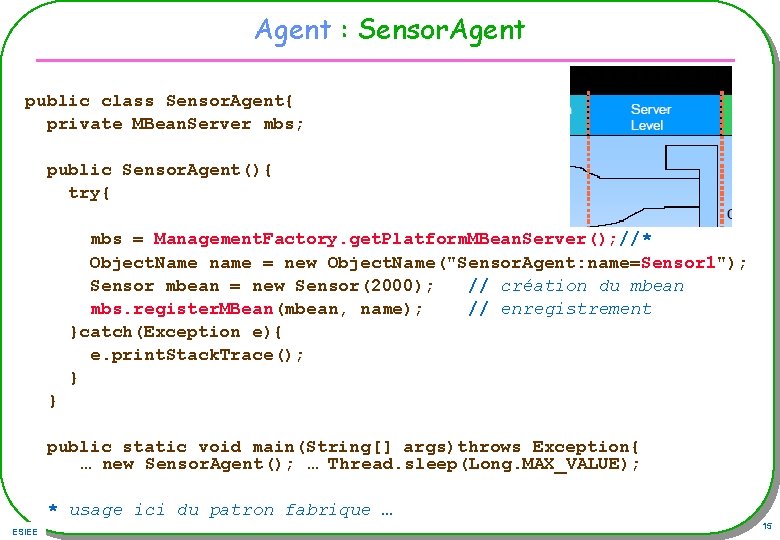 Agent : SensorAgent

Server Level

public class SensorAgent{
private MBeanServer mbs;

public SensorAgent(){
try{

mbs = ManagementFactory.getPlatformMBeanServer();//*
ObjectName name = new ObjectName("SensorAgent:name=Sensor1");
Sensor mbean = new Sensor(2000); // création du mbean
mbs.registerMBean(mbean, name); // enregistrement
}catch(Exception e){
e.printStackTrace();
}
}

public static void main(String[] args)throws Exception{
… new SensorAgent(); … Thread.sleep(Long.MAX_VALUE);

* usage ici du patron fabrique …

ESIEE

15